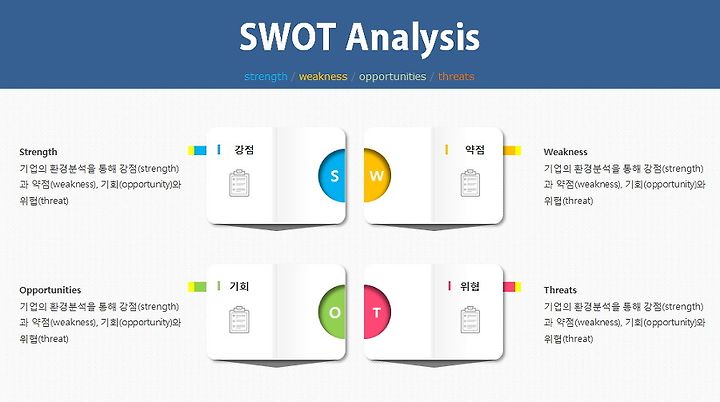 SWOT Analysis

strength / weakness / opportunities / threats

Strength
기업의 환경분석을 통해 강점(strength)과 약점(weakness), 기회(opportunity)와 위협(threat)

강점

S

W

약점

Weakness
기업의 환경분석을 통해 강점(strength)과 약점(weakness), 기회(opportunity)와 위협(threat)

Opportunities
기업의 환경분석을 통해 강점(strength)과 약점(weakness), 기회(opportunity)와 위협(threat)

기회

O

T

위협

Threats
기업의 환경분석을 통해 강점(strength)과 약점(weakness), 기회(opportunity)와 위협(threat)